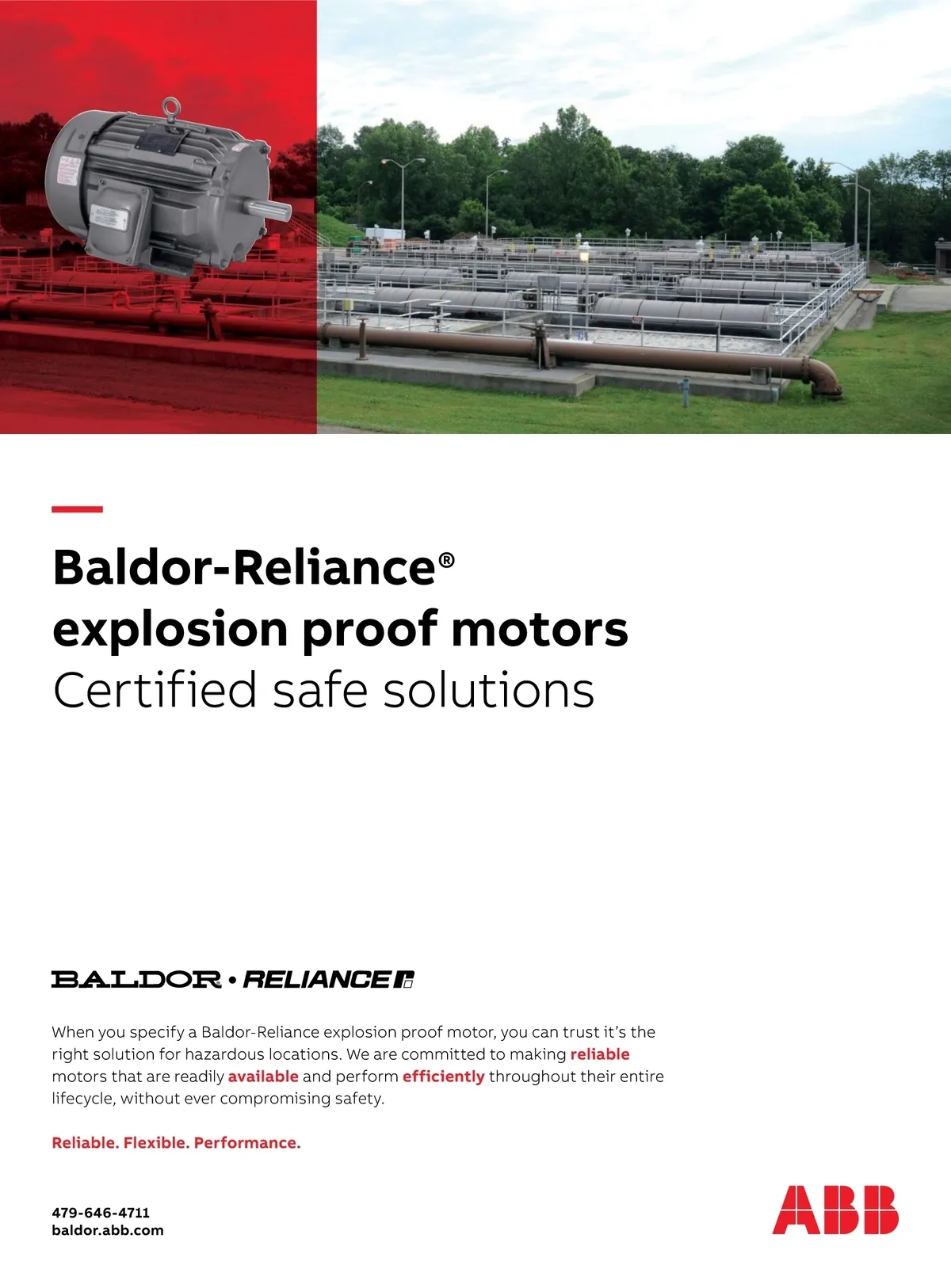 Baldor-Reliance®
explosion proof motors
Certified safe solutions

BALDOR • RELIANCE

When you specify a Baldor-Reliance explosion proof motor, you can trust it's the right solution for hazardous locations. We are committed to making reliable motors that are readily available and perform efficiently throughout their entire lifecycle, without ever compromising safety.

Reliable. Flexible. Performance.

479-646-4711
baldor.abb.com

ABB